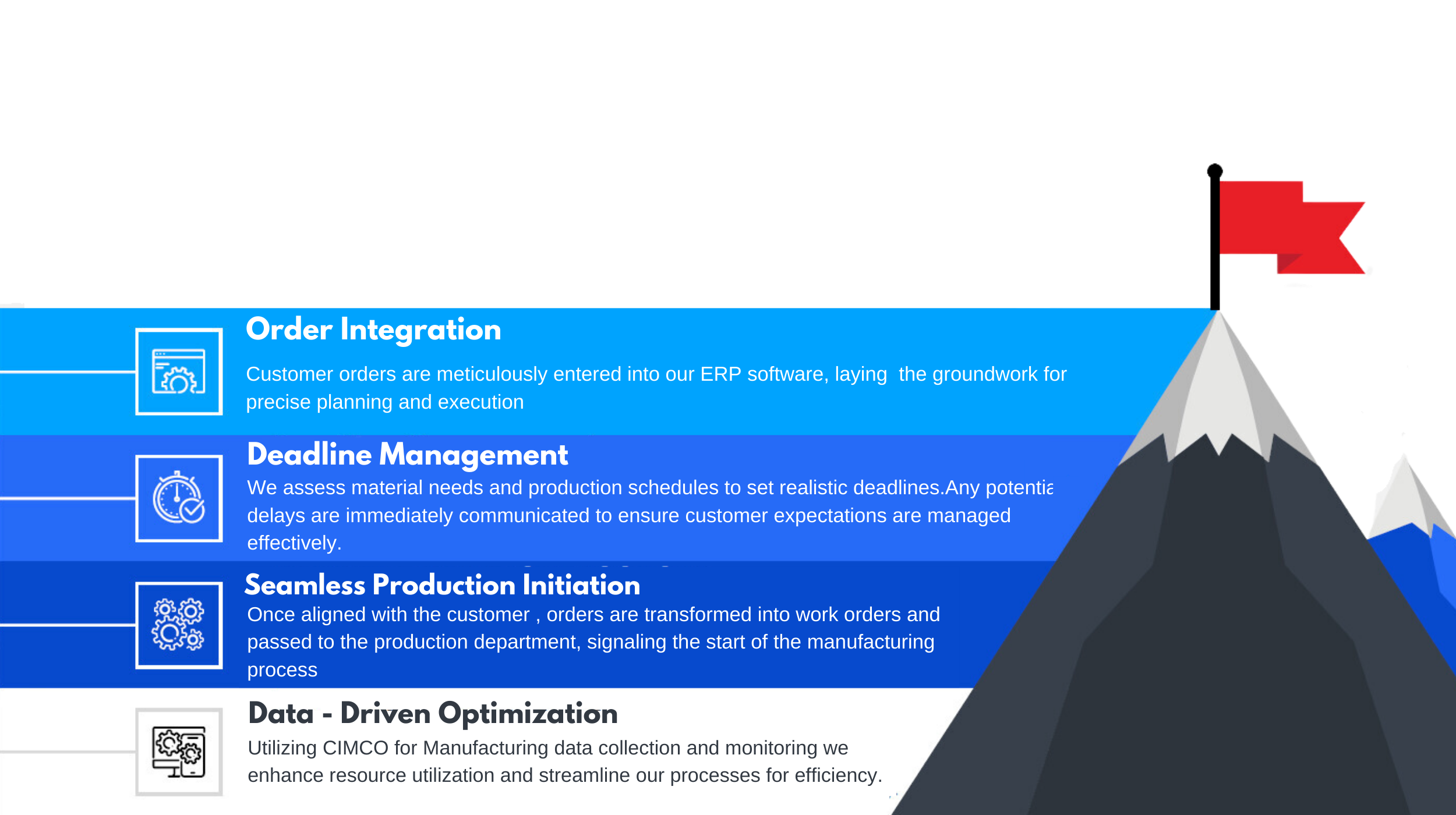 Order Integration

Customer orders are meticulously entered into our ERP software, laying the groundwork for precise planning and execution

Deadline Management

We assess material needs and production schedules to set realistic deadlines.Any potentia delays are immediately communicated to ensure customer expectations are managed effectively.

Seamless Production Initiation

Once aligned with the customer , orders are transformed into work orders and passed to the production department, signaling the start of the manufacturing process

Data - Driven Optimization

Utilizing CIMCO for Manufacturing data collection and monitoring we enhance resource utilization and streamline our processes for efficiency.